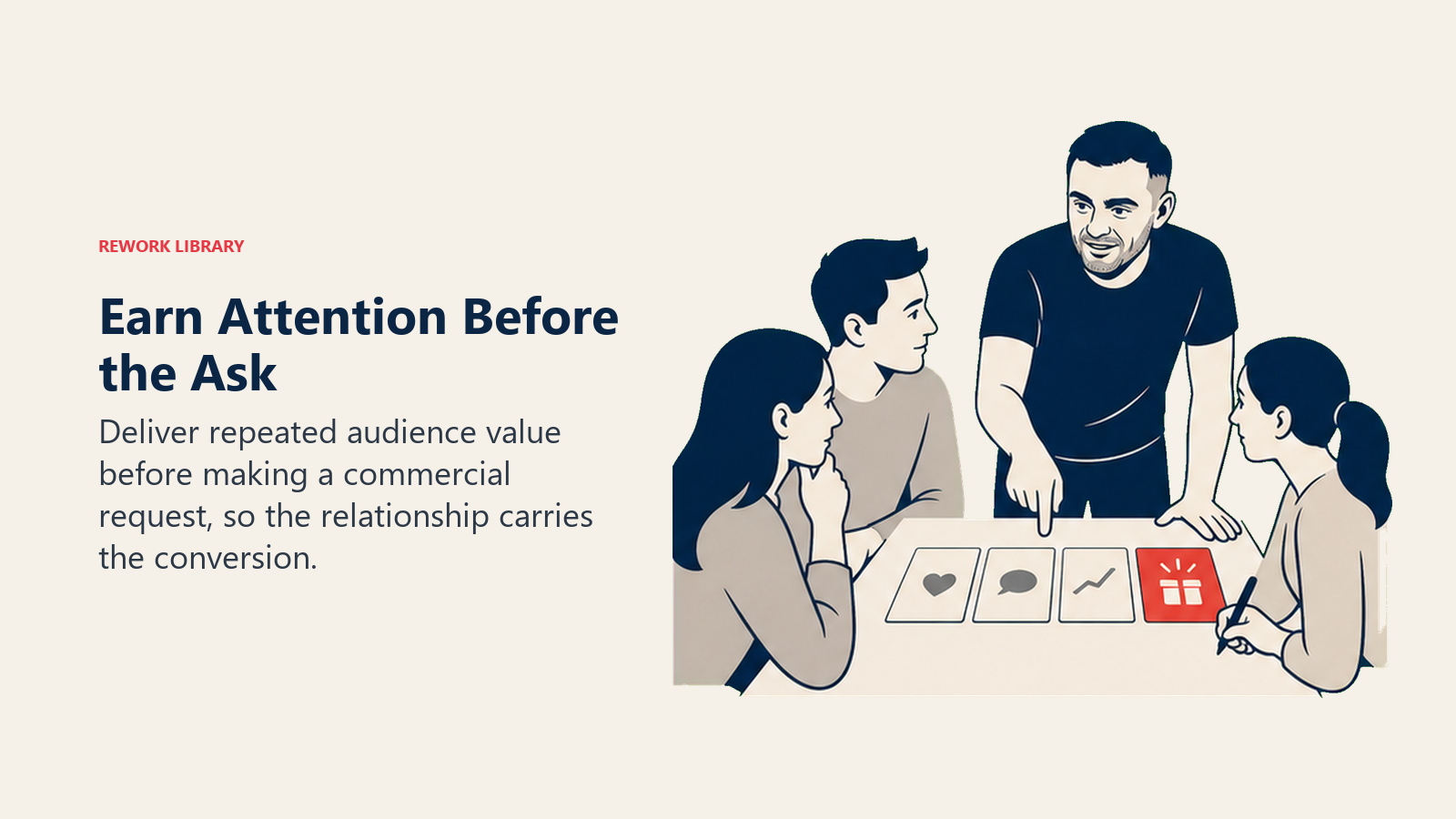 REWORK LIBRARY

Earn Attention Before the Ask

Deliver repeated audience value before making a commercial request, so the relationship carries the conversion.